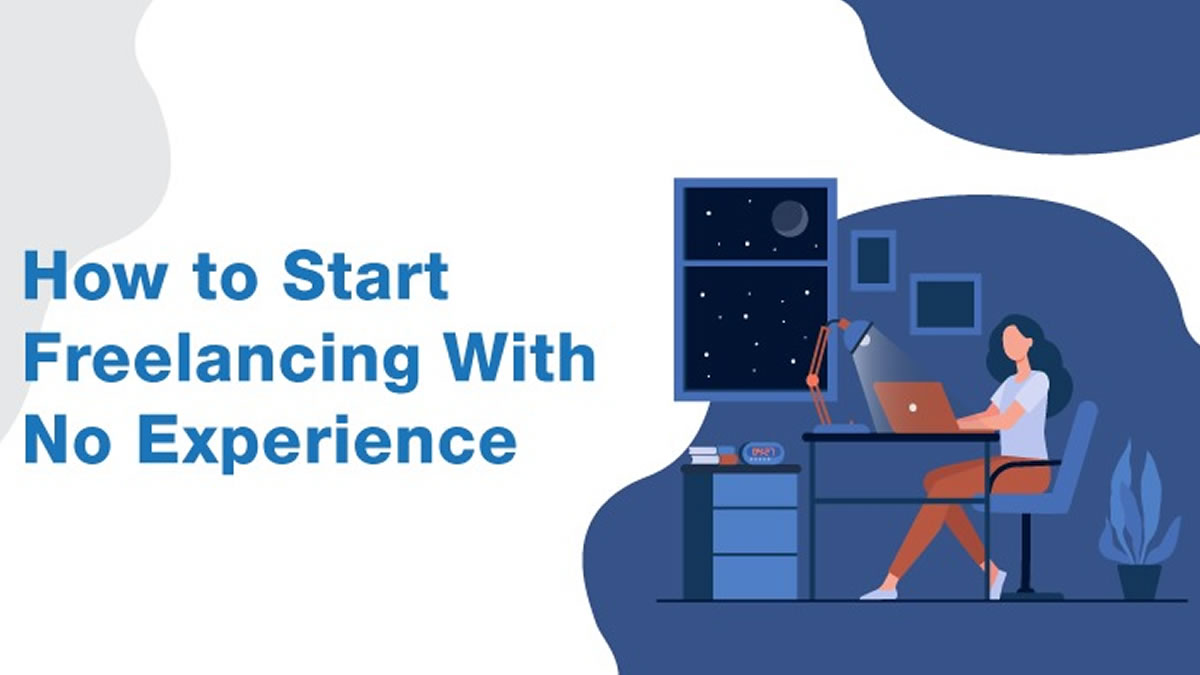 How to Start Freelancing With No Experience